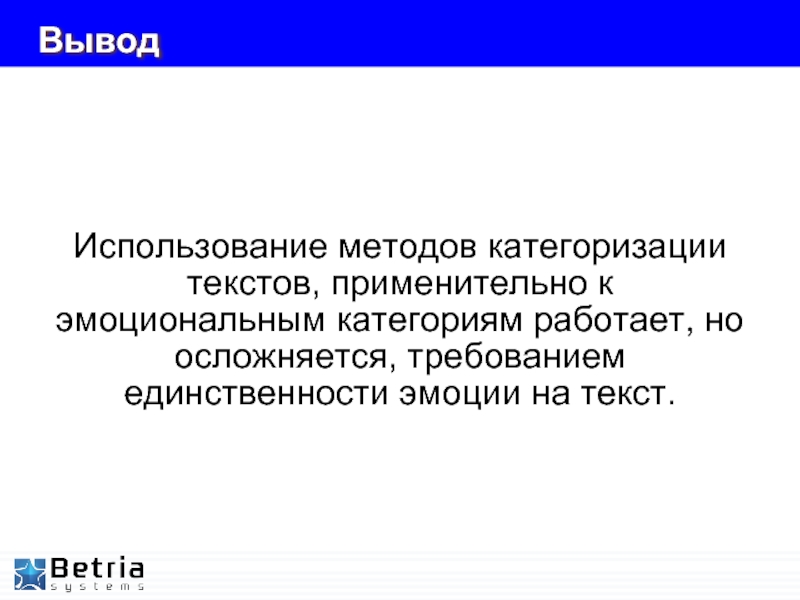 Вывод

Использование методов категоризации текстов, применительно к эмоциональным категориям работает, но осложняется, требованием единственности эмоции на текст.

Betria
systems